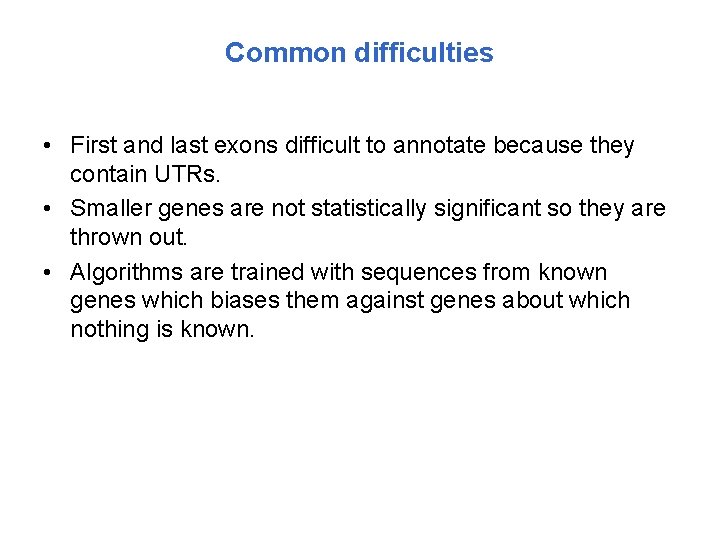 Common difficulties

• First and last exons difficult to annotate because they contain UTRs.

• Smaller genes are not statistically significant so they are thrown out.

• Algorithms are trained with sequences from known genes which biases them against genes about which nothing is known.